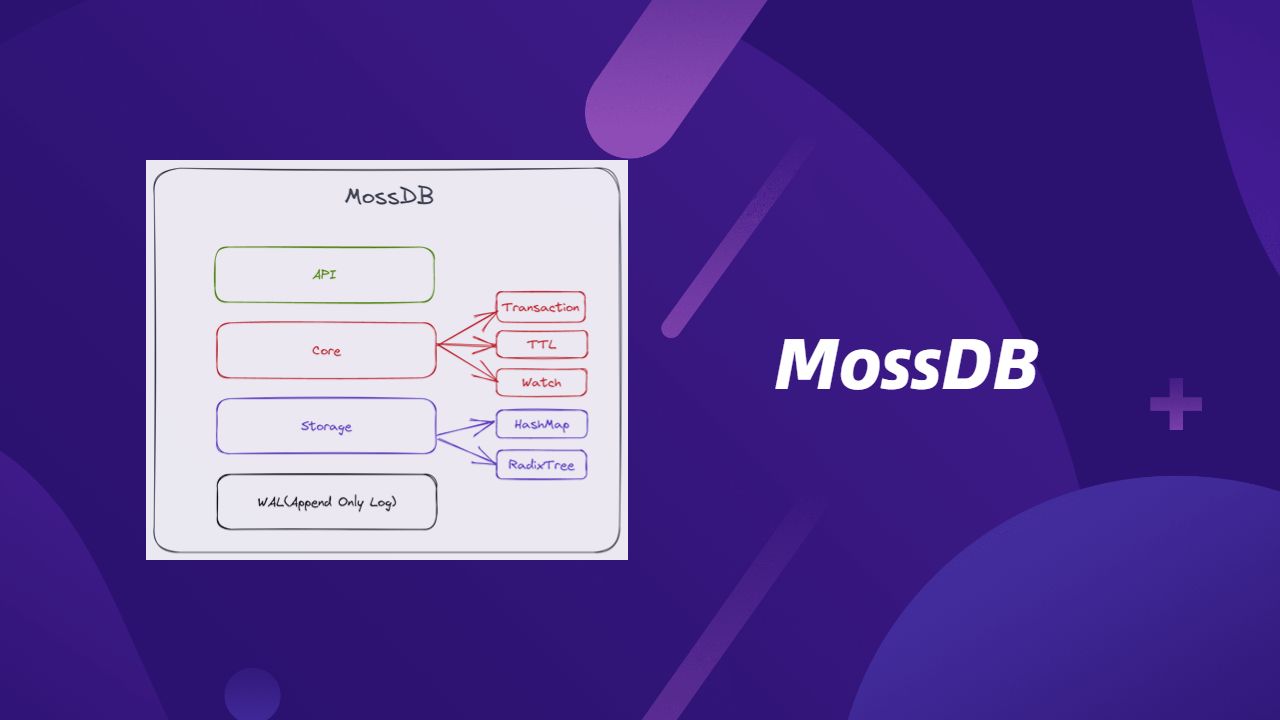 MossDB

API

Core

Transaction

TTL

Watch

Storage

HashMap

RadixTree

WAL(Append Only Log)

MossDB